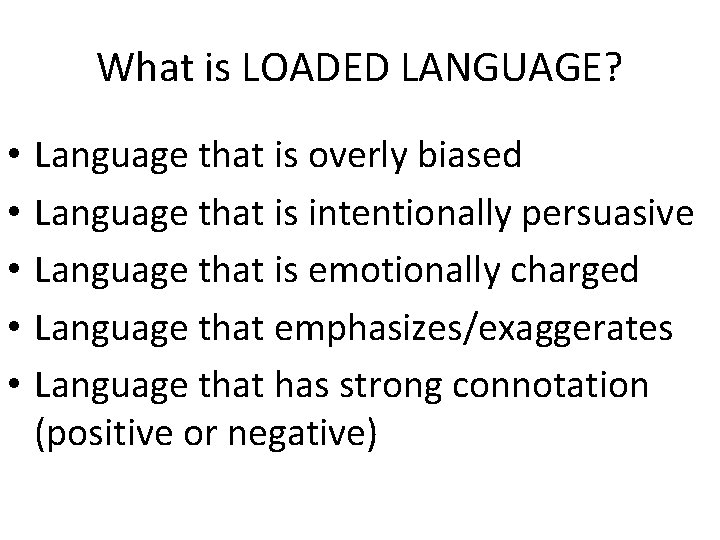 What is LOADED LANGUAGE?

• Language that is overly biased
• Language that is intentionally persuasive
• Language that is emotionally charged
• Language that emphasizes/exaggerates
• Language that has strong connotation (positive or negative)